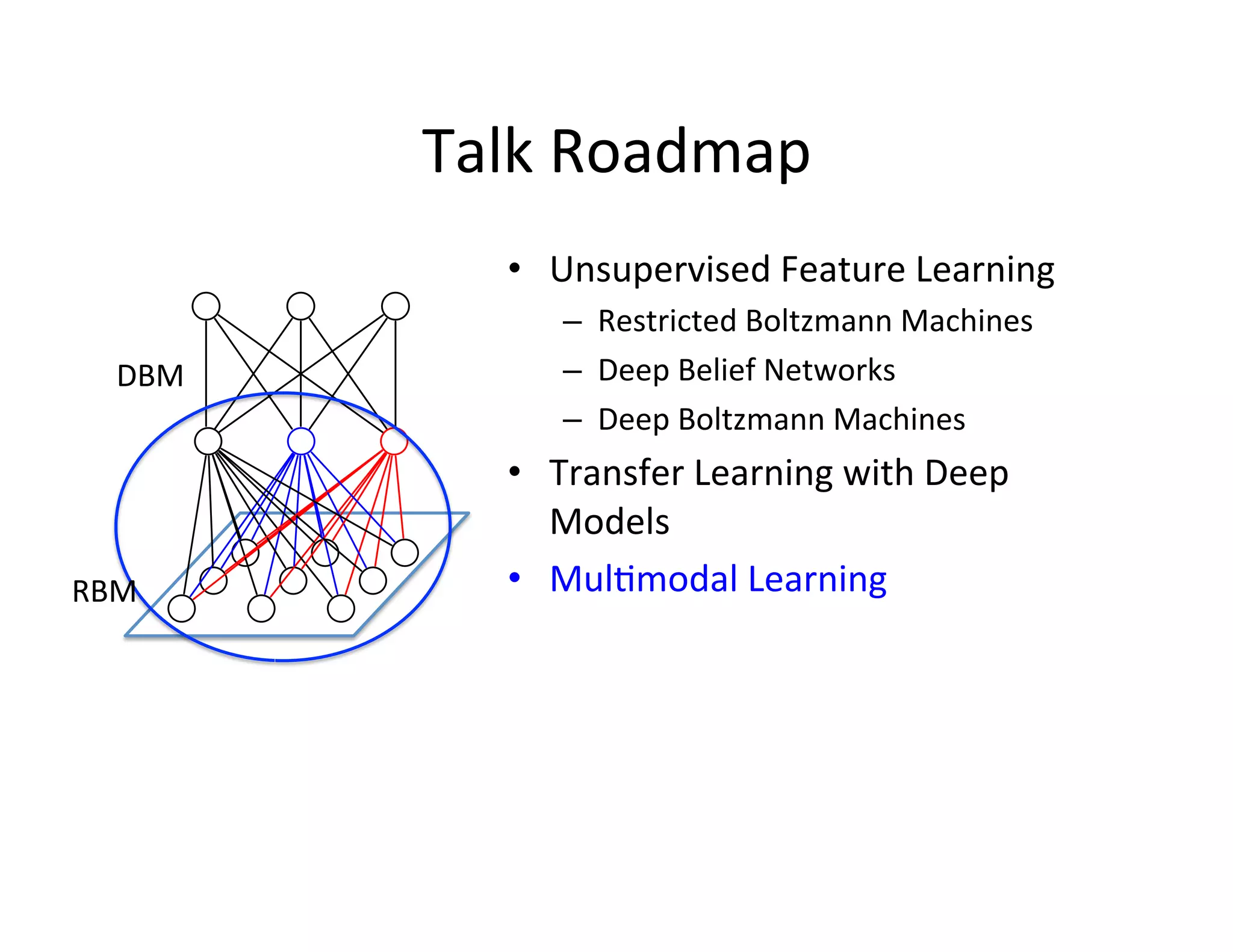 Talk Roadmap

DBM

RBM

• Unsupervised Feature Learning
  – Restricted Boltzmann Machines
  – Deep Belief Networks
  – Deep Boltzmann Machines
• Transfer Learning with Deep Models
• Multimodal Learning